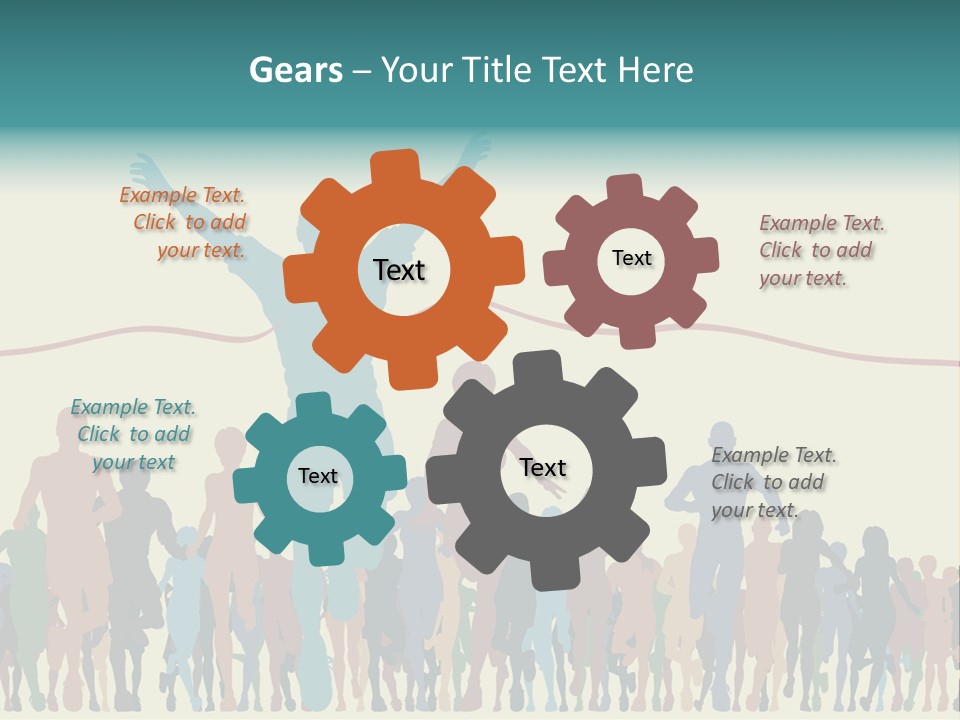 Gears – Your Title Text Here

Example Text. Click to add your text.

Text

Text

Example Text. Click to add your text.

Example Text. Click to add your text

Text

Text

Example Text. Click to add your text.